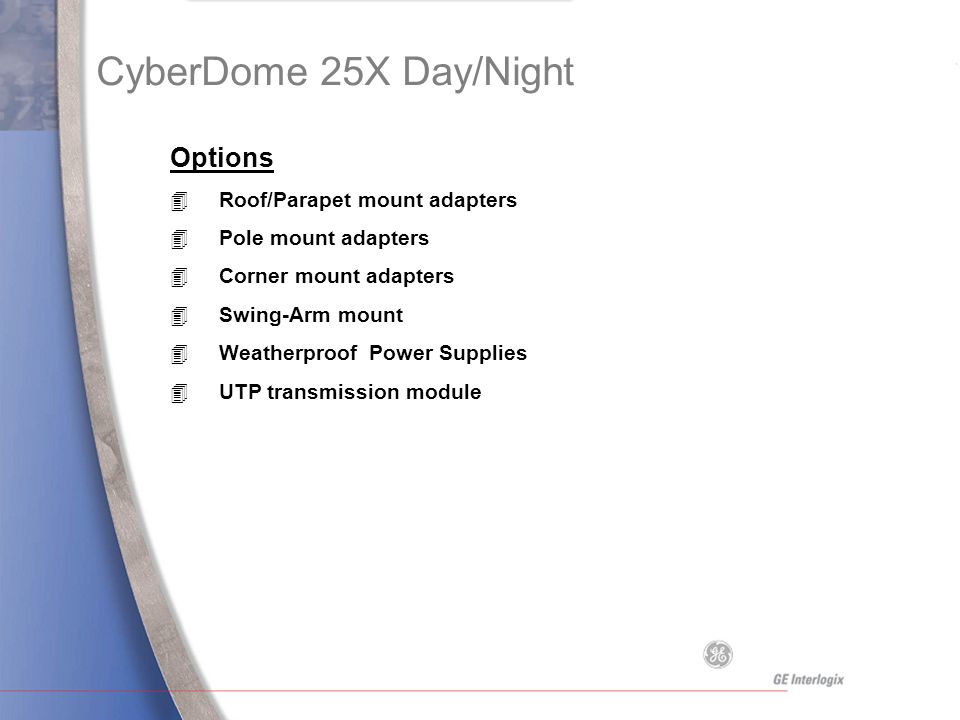 CyberDome 25X Day/Night

Options

Roof/Parapet mount adapters

Pole mount adapters

Corner mount adapters

Swing-Arm mount

Weatherproof Power Supplies

UTP transmission module

GE Interlogix